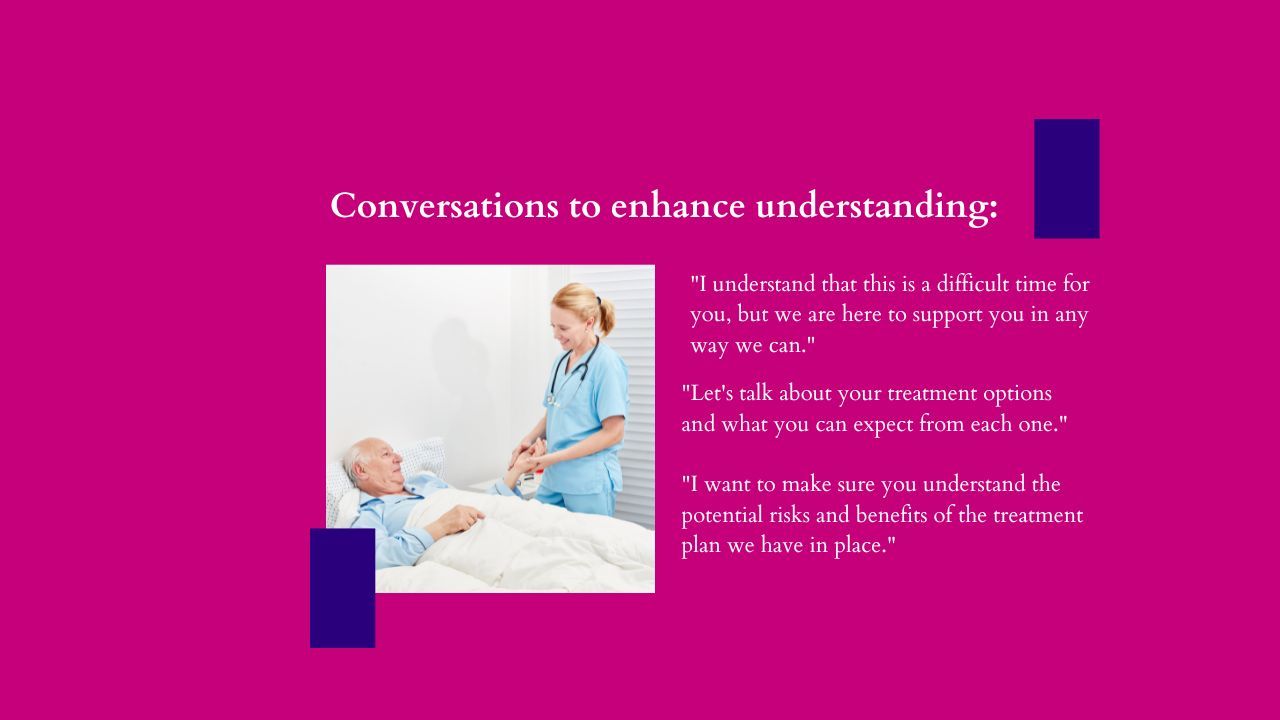 Conversations to enhance understanding:

"I understand that this is a difficult time for you, but we are here to support you in any way we can."

"Let's talk about your treatment options and what you can expect from each one."

"I want to make sure you understand the potential risks and benefits of the treatment plan we have in place."